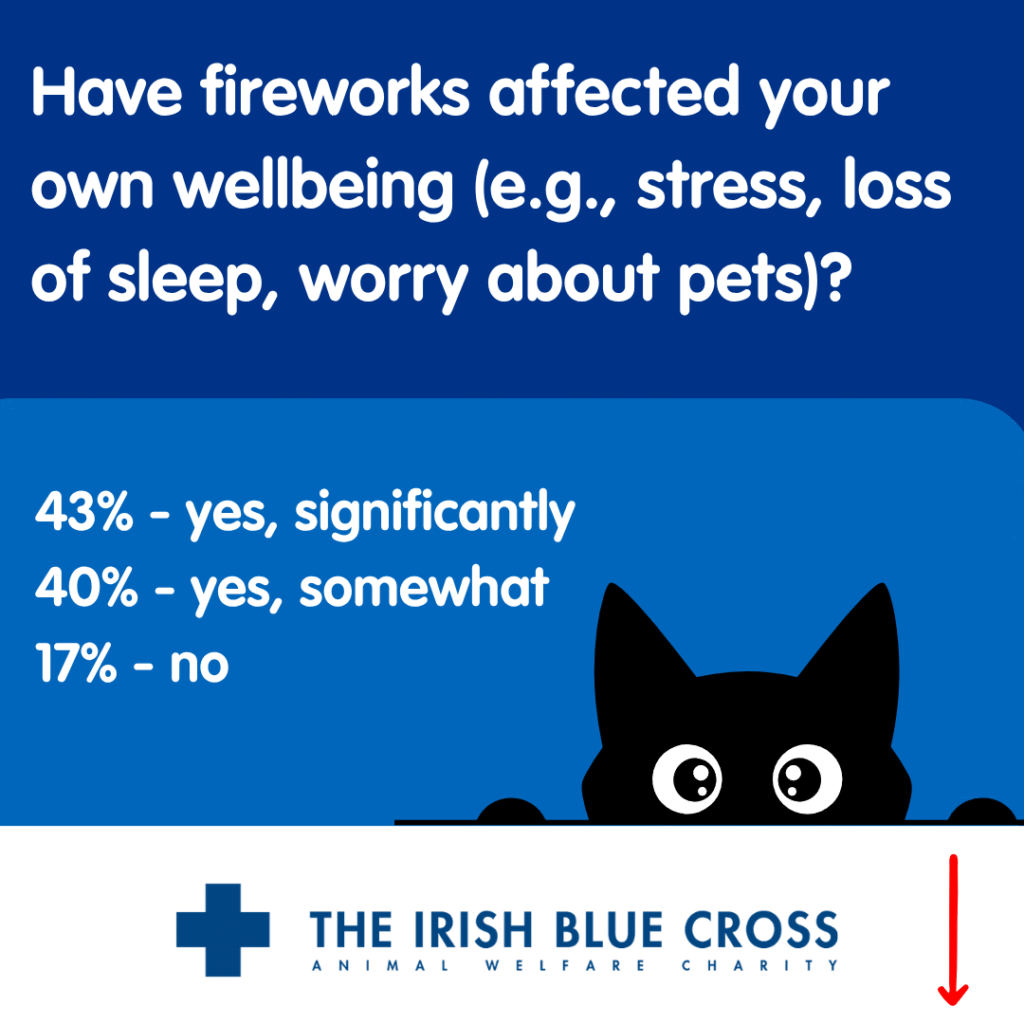 Have fireworks affected your own wellbeing (e.g., stress, loss of sleep, worry about pets)?

43% - yes, significantly
40% - yes, somewhat
17% - no

THE IRISH BLUE CROSS
ANIMAL WELFARE CHARITY